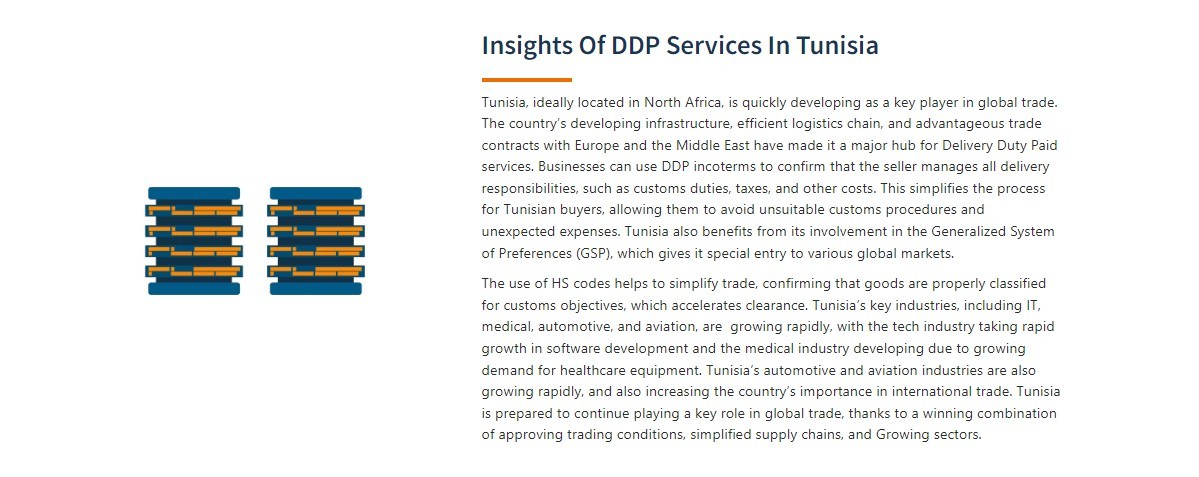 Insights Of DDP Services In Tunisia

Tunisia, ideally located in North Africa, is quickly developing as a key player in global trade. The country's developing infrastructure, efficient logistics chain, and advantageous trade contracts with Europe and the Middle East have made it a major hub for Delivery Duty Paid services. Businesses can use DDP incoterms to confirm that the seller manages all delivery responsibilities, such as customs duties, taxes, and other costs. This simplifies the process for Tunisian buyers, allowing them to avoid unsuitable customs procedures and unexpected expenses. Tunisia also benefits from its involvement in the Generalized System of Preferences (GSP), which gives it special entry to various global markets.

The use of HS codes helps to simplify trade, confirming that goods are properly classified for customs objectives, which accelerates clearance. Tunisia's key industries, including IT, medical, automotive, and aviation, are growing rapidly, with the tech industry taking rapid growth in software development and the medical industry developing due to growing demand for healthcare equipment. Tunisia's automotive and aviation industries are also growing rapidly, and also increasing the country's importance in international trade. Tunisia is prepared to continue playing a key role in global trade, thanks to a winning combination of approving trading conditions, simplified supply chains, and Growing sectors.